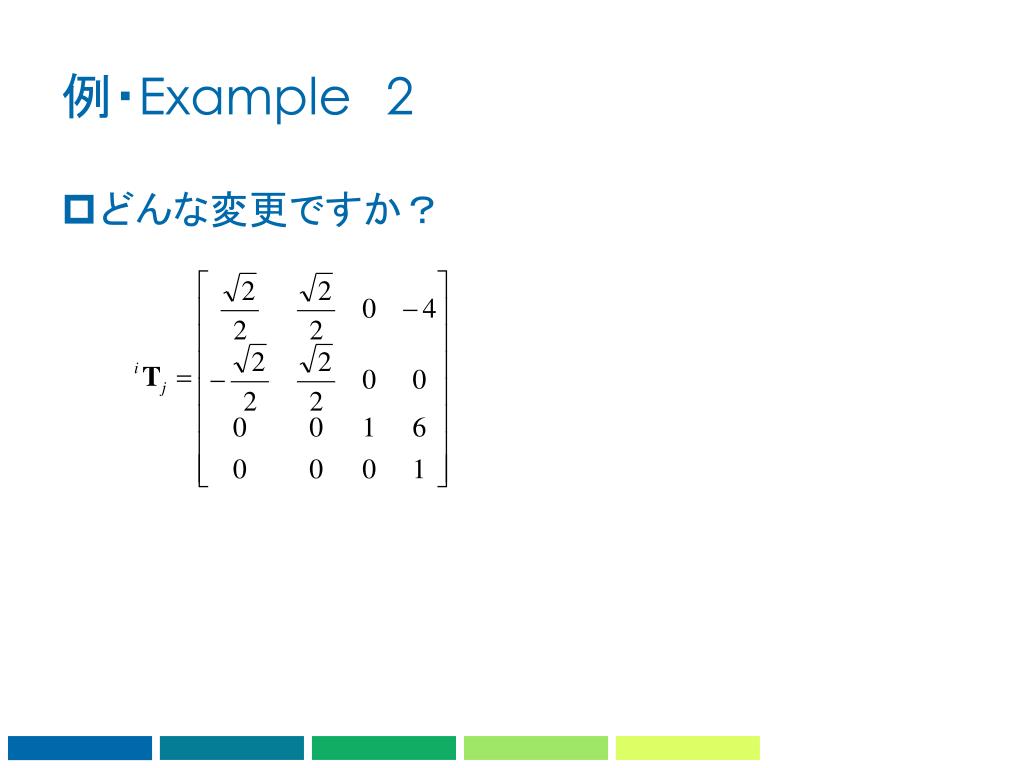 例･Example 2

どんな変更ですか？

${}^{i}\mathbf{T}_{j} = \begin{bmatrix} \frac{\sqrt{2}}{2} & \frac{\sqrt{2}}{2} & 0 & -4 \\ -\frac{\sqrt{2}}{2} & \frac{\sqrt{2}}{2} & 0 & 0 \\ 0 & 0 & 1 & 6 \\ 0 & 0 & 0 & 1 \end{bmatrix}$